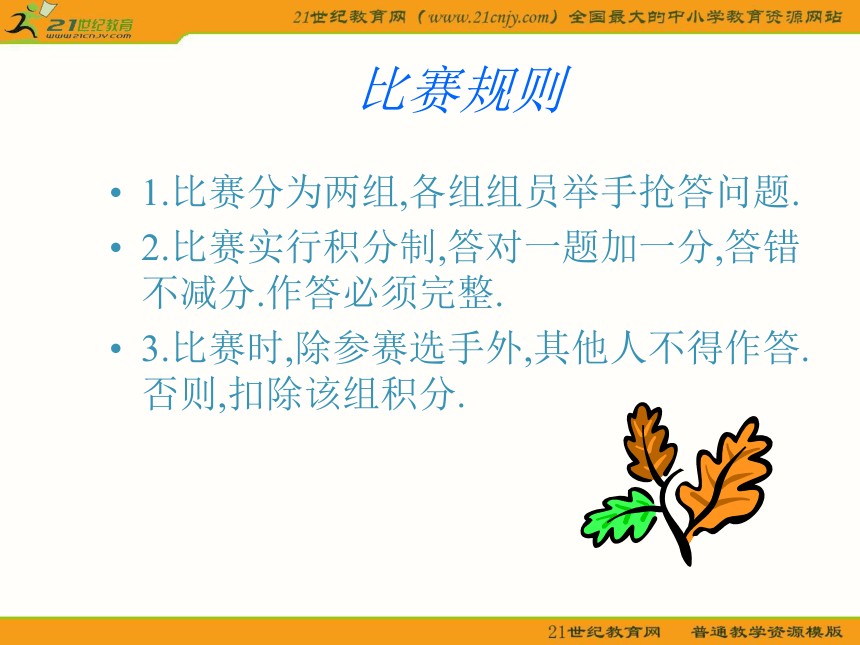 21世纪教育
www.21cnjy.com

21世纪教育网（www.21cnjy.com）全国最大的中小学教育资源网站

比赛规则

• 1.比赛分为两组,各组组员举手抢答问题.

• 2.比赛实行积分制,答对一题加一分,答错不减分.作答必须完整.

• 3.比赛时,除参赛选手外,其他人不得作答.否则,扣除该组积分.

21世纪教育网　普通教学资源模版